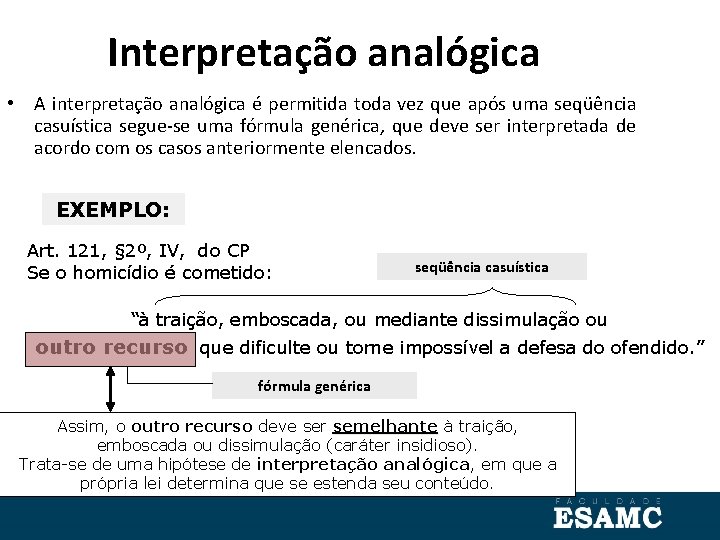 Interpretação analógica

• A interpretação analógica é permitida toda vez que após uma seqüência casuística segue-se uma fórmula genérica, que deve ser interpretada de acordo com os casos anteriormente elencados.

EXEMPLO:

Art. 121, §2º, IV, do CP
Se o homicídio é cometido:

seqüência casuística

"à traição, emboscada, ou mediante dissimulação ou outro recurso que dificulte ou torne impossível a defesa do ofendido."

fórmula genérica

Assim, o outro recurso deve ser semelhante à traição, emboscada ou dissimulação (caráter insidioso).
Trata-se de uma hipótese de interpretação analógica, em que a própria lei determina que se estenda seu conteúdo.

FACULDADE
ESAMC